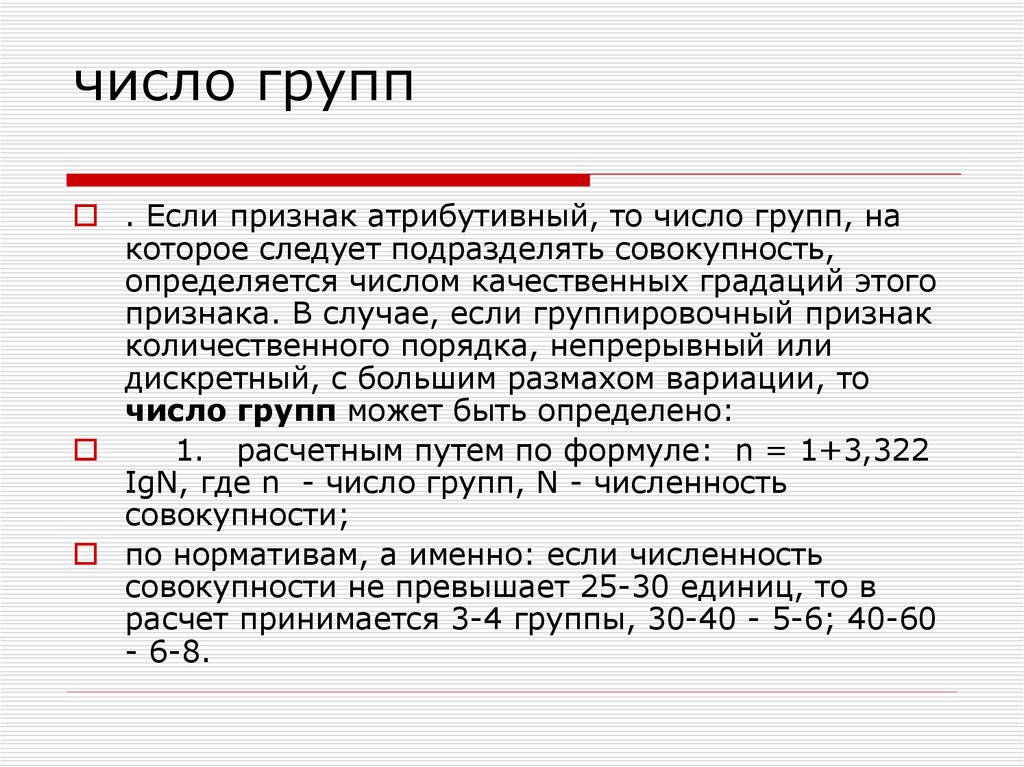 число групп

. Если признак атрибутивный, то число групп, на которое следует подразделять совокупность, определяется числом качественных градаций этого признака. В случае, если группировочный признак количественного порядка, непрерывный или дискретный, с большим размахом вариации, то **число групп** может быть определено:

1. расчетным путем по формуле: n = 1+3,322 IgN, где n - число групп, N - численность совокупности;

по нормативам, а именно: если численность совокупности не превышает 25-30 единиц, то в расчет принимается 3-4 группы, 30-40 - 5-6; 40-60 - 6-8.